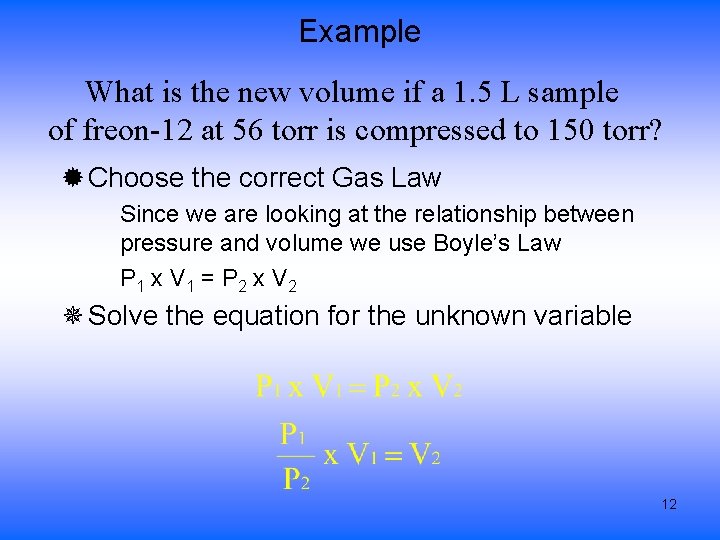 Example

What is the new volume if a 1.5 L sample of freon-12 at 56 torr is compressed to 150 torr?

Choose the correct Gas Law

Since we are looking at the relationship between pressure and volume we use Boyle's Law

$P_1 \times V_1 = P_2 \times V_2$

Solve the equation for the unknown variable

$P_1 \times V_1 = P_2 \times V_2$

$\frac{P_1}{P_2} \times V_1 = V_2$

12